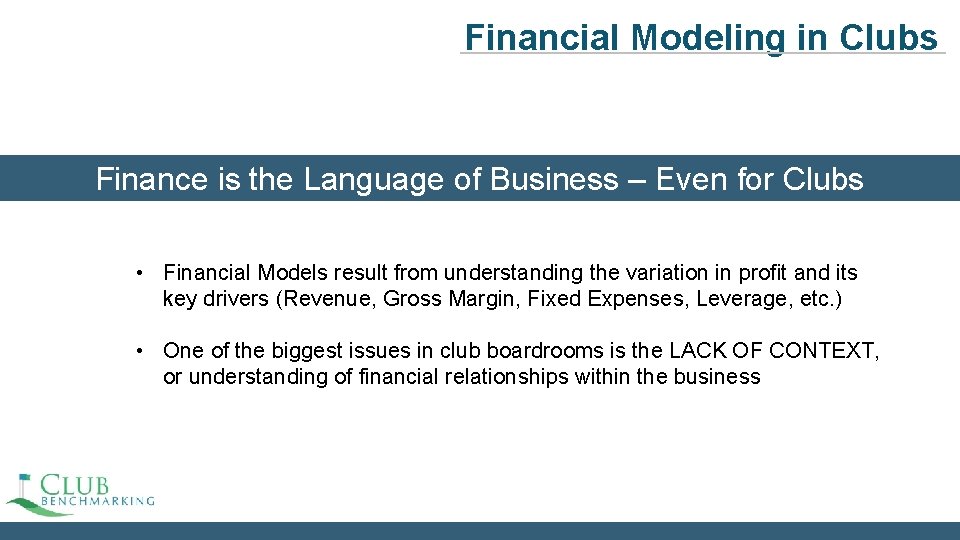 Financial Modeling in Clubs

Finance is the Language of Business – Even for Clubs

• Financial Models result from understanding the variation in profit and its key drivers (Revenue, Gross Margin, Fixed Expenses, Leverage, etc.)

• One of the biggest issues in club boardrooms is the LACK OF CONTEXT, or understanding of financial relationships within the business

CLUB BENCHMARKING